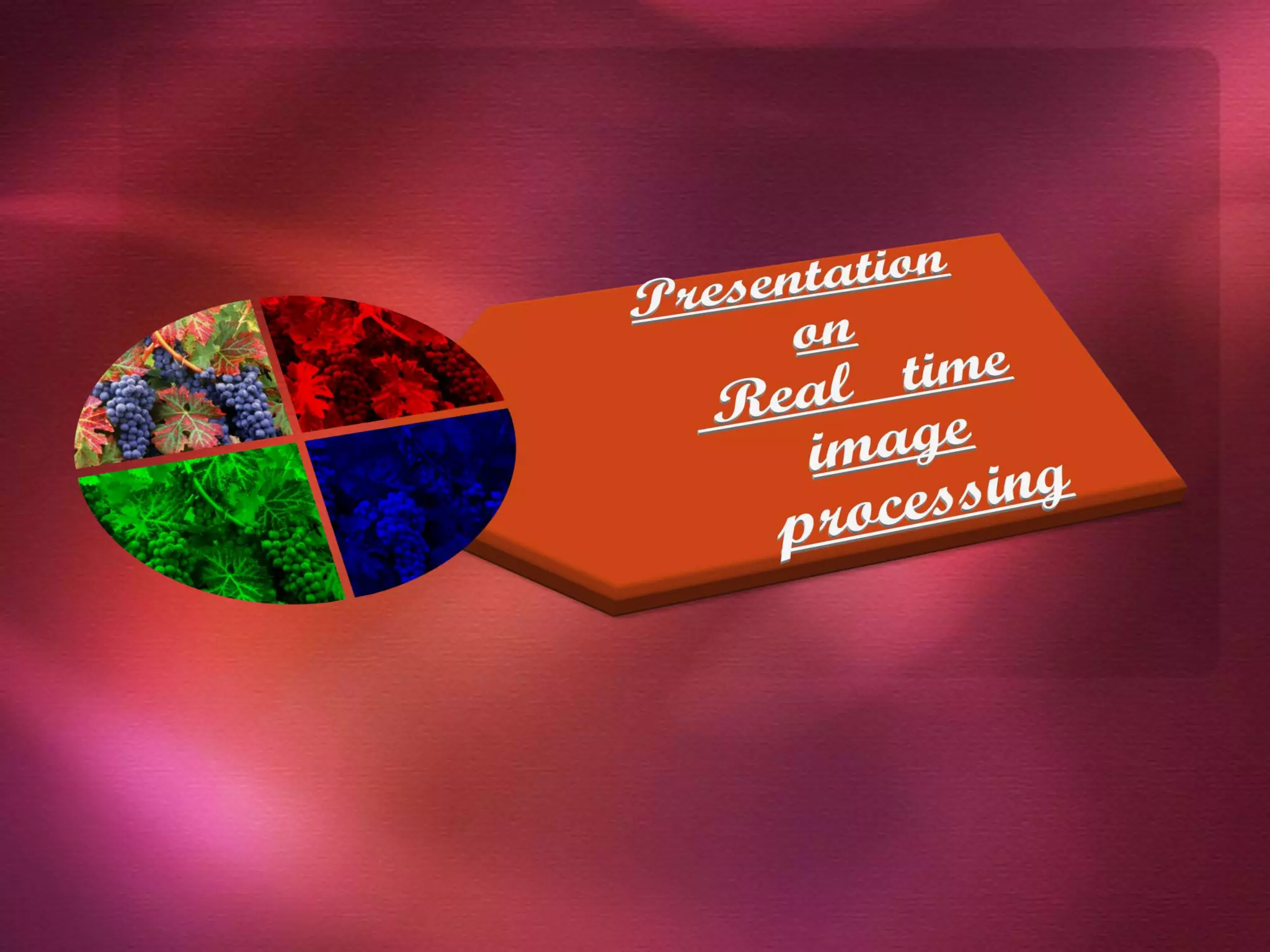 Presentation
on
Real time
image
processing